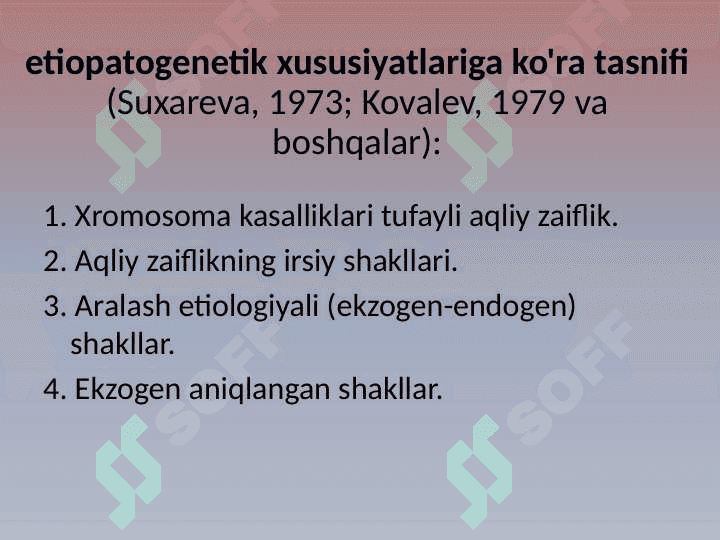 etiopatogenetik xususiyatlariga ko'ra tasnifi (Suxareva, 1973; Kovalev, 1979 va boshqalar):

1. Xromosoma kasalliklari tufayli aqliy zaiflik.
2. Aqliy zaiflikning irsiy shakllari.
3. Aralash etiologiyali (ekzogen-endogen) shakllar.
4. Ekzogen aniqlangan shakllar.

SOFF SOFF SOFF SOFF